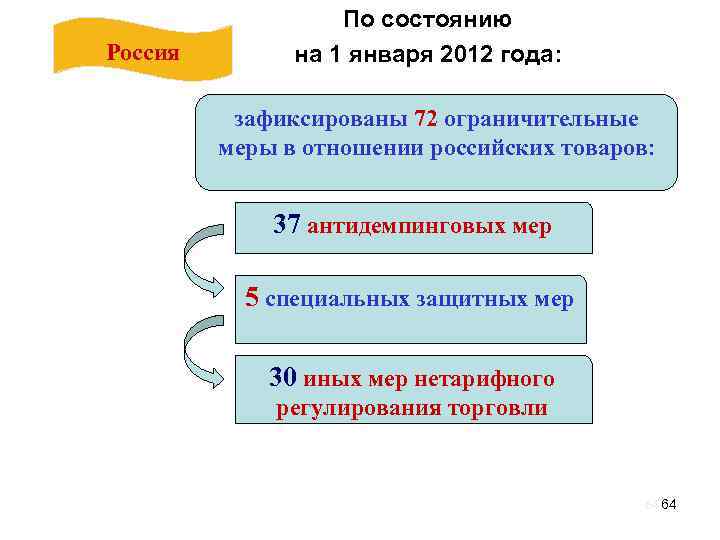 Россия

По состоянию
на 1 января 2012 года:

зафиксированы 72 ограничительные меры в отношении российских товаров:

37 антидемпинговых мер

5 специальных защитных мер

30 иных мер нетарифного регулирования торговли

64